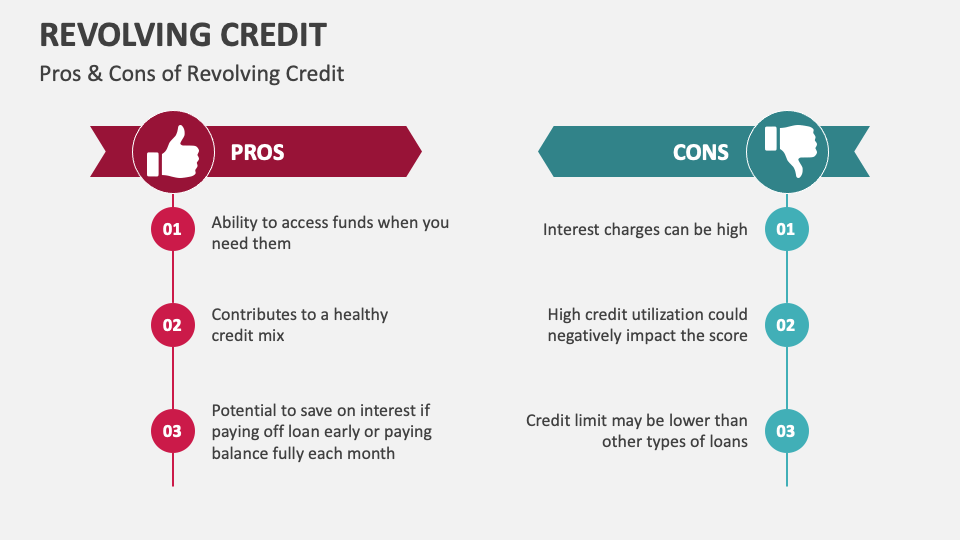 REVOLVING CREDIT

Pros & Cons of Revolving Credit

PROS

01 Ability to access funds when you need them

02 Contributes to a healthy credit mix

03 Potential to save on interest if paying off loan early or paying balance fully each month

CONS

Interest charges can be high 01

High credit utilization could negatively impact the score 02

Credit limit may be lower than other types of loans 03